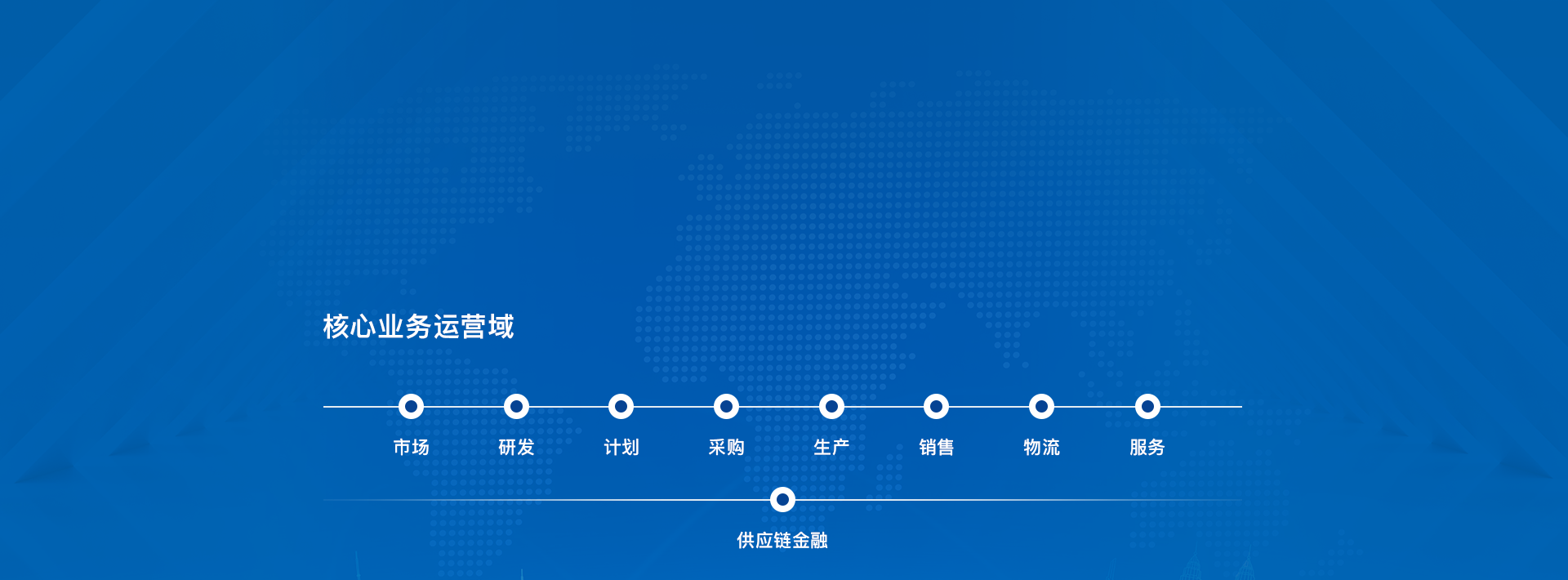 核心业务运营域

市场 研发 计划 采购 生产 销售 物流 服务

供应链金融